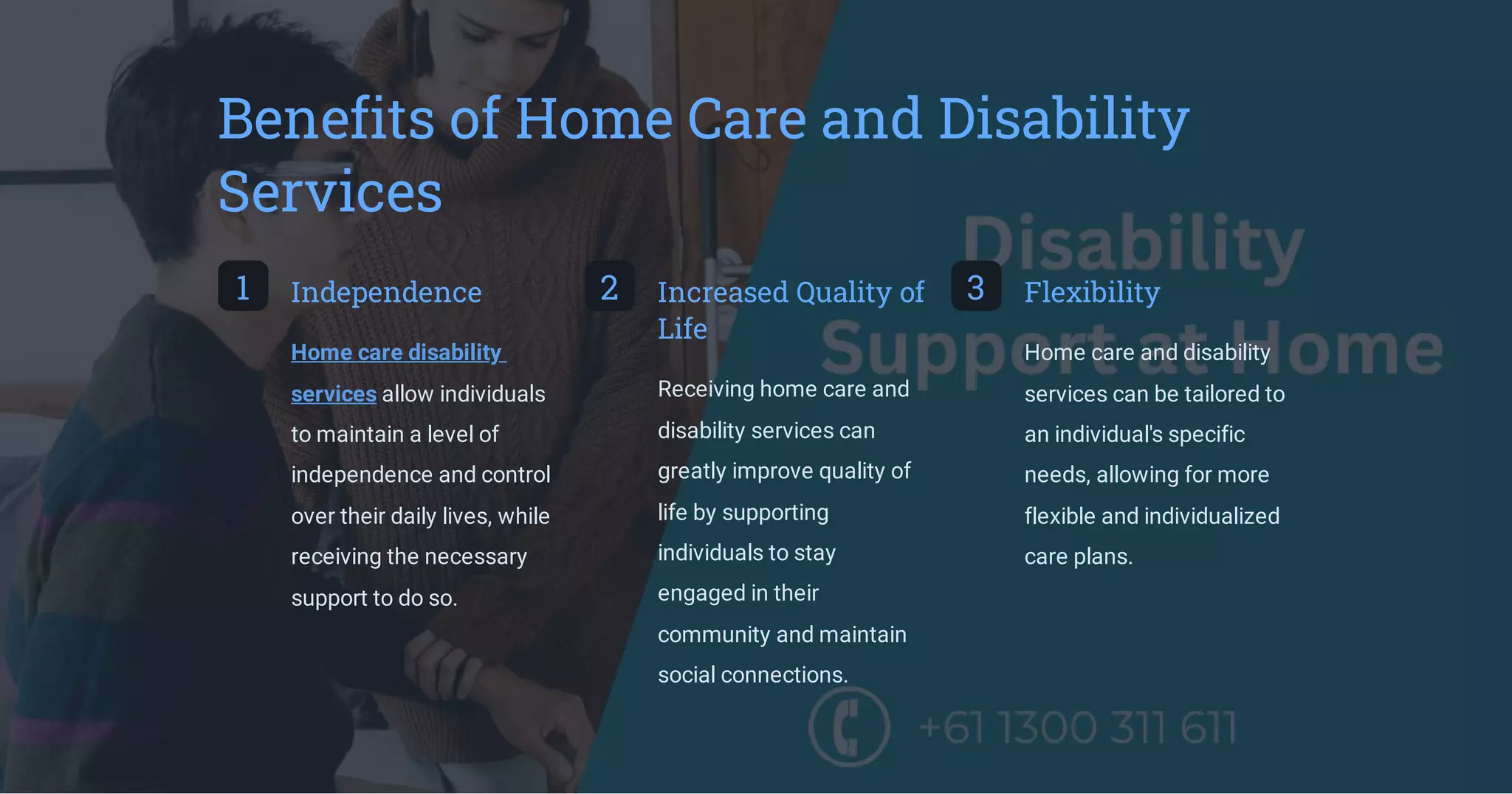 Benefits of Home Care and Disability Services

Disability Support at Home

1 Independence

Home care disability services allow individuals to maintain a level of independence and control over their daily lives, while receiving the necessary support to do so.

2 Increased Quality of Life

Receiving home care and disability services can greatly improve quality of life by supporting individuals to stay engaged in their community and maintain social connections.

3 Flexibility

Home care and disability services can be tailored to an individual's specific needs, allowing for more flexible and individualized care plans.

+61 1300 311 611